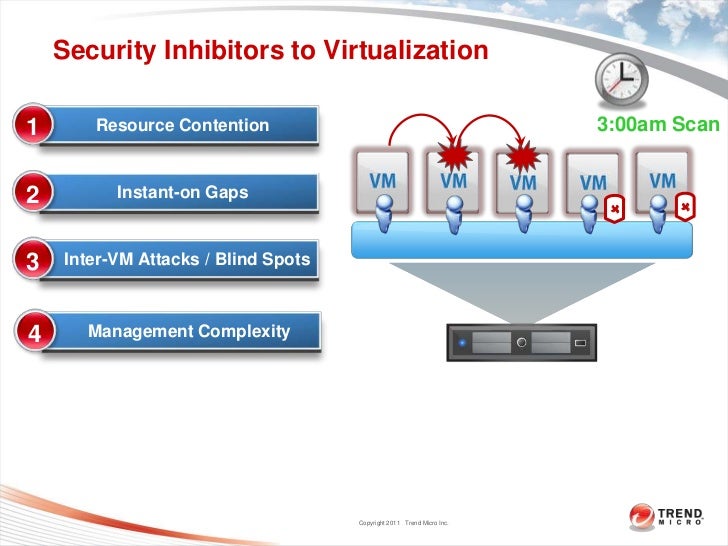 Security Inhibitors to Virtualization

1 Resource Contention

2 Instant-on Gaps

3 Inter-VM Attacks / Blind Spots

4 Management Complexity

3:00am Scan

VM VM VM VM VM

Copyright 2011 Trend Micro Inc.

TREND MICRO